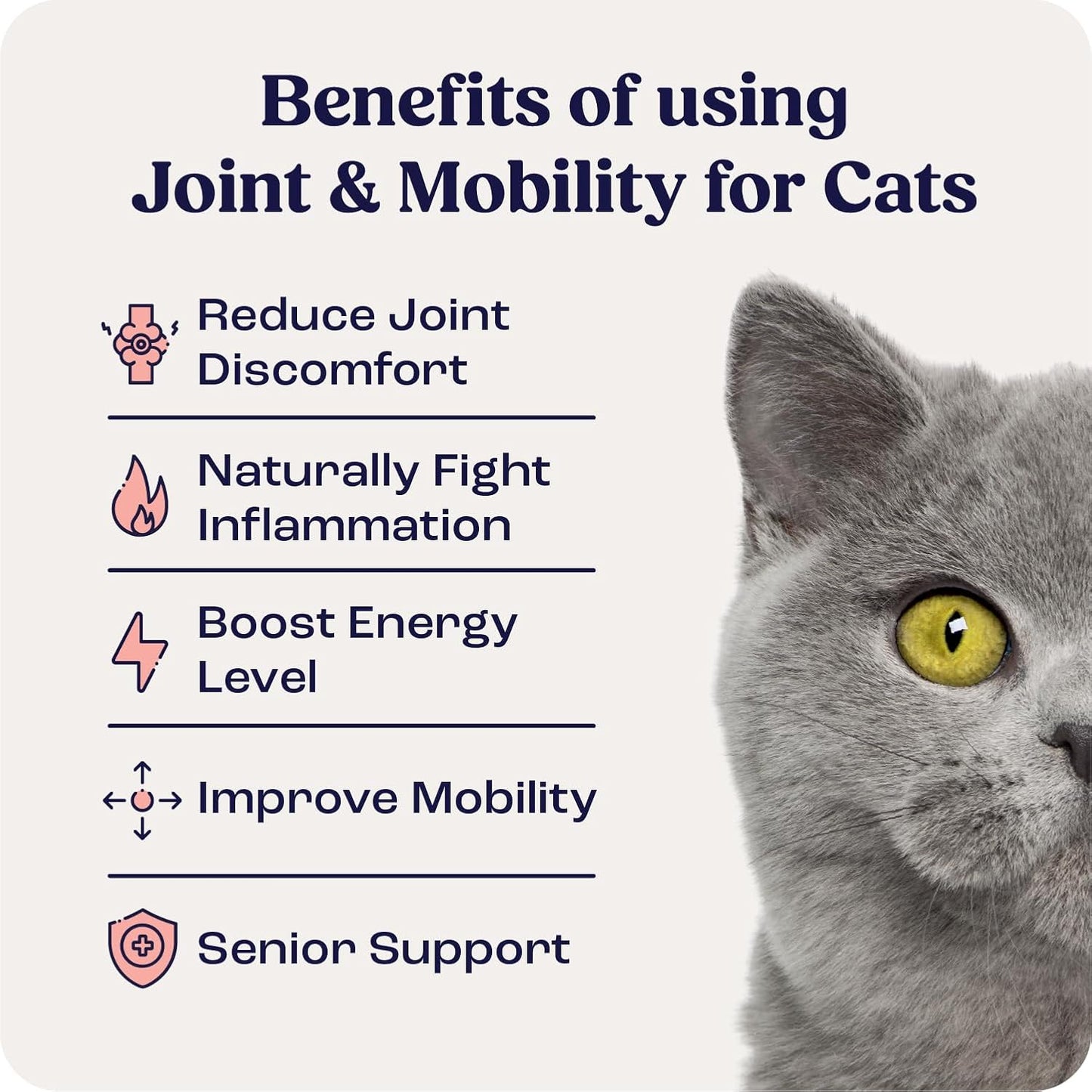 Benefits of using Joint & Mobility for Cats

Reduce Joint Discomfort

Naturally Fight Inflammation

Boost Energy Level

Improve Mobility

Senior Support